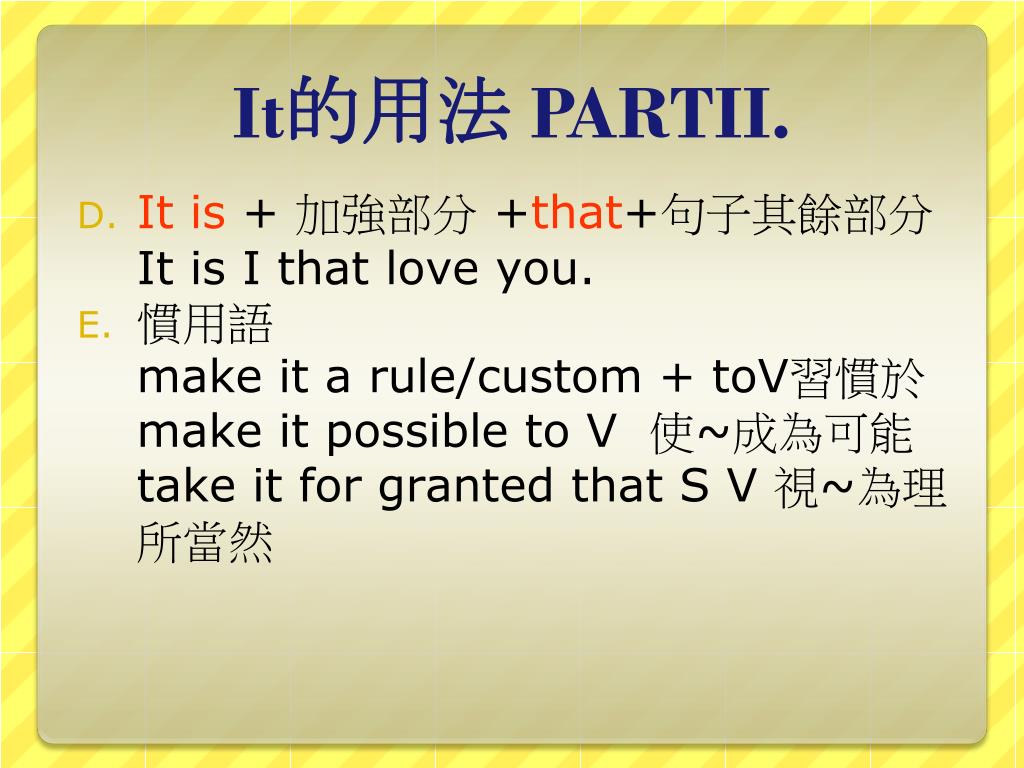 It的用法 PARTII.

D. It is + 加強部分 +that+句子其餘部分
It is I that love you.

E. 慣用語
make it a rule/custom + toV習慣於
make it possible to V 使~成為可能
take it for granted that S V 視~為理所當然